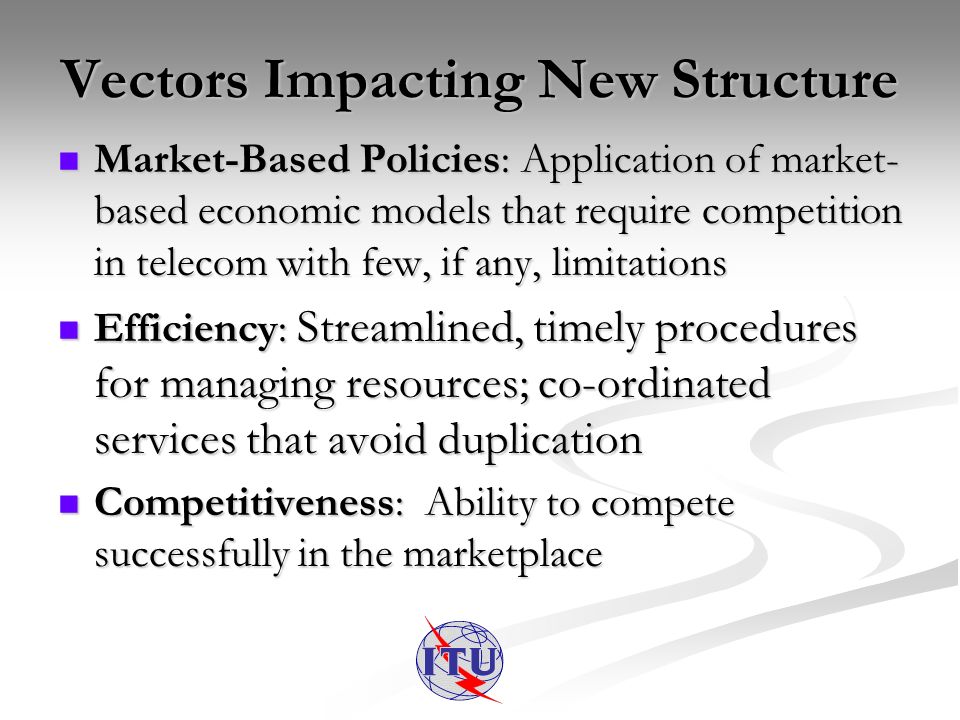 Vectors Impacting New Structure

Market-Based Policies: Application of market-based economic models that require competition in telecom with few, if any, limitations

Efficiency: Streamlined, timely procedures for managing resources; co-ordinated services that avoid duplication

Competitiveness: Ability to compete successfully in the marketplace

ITU